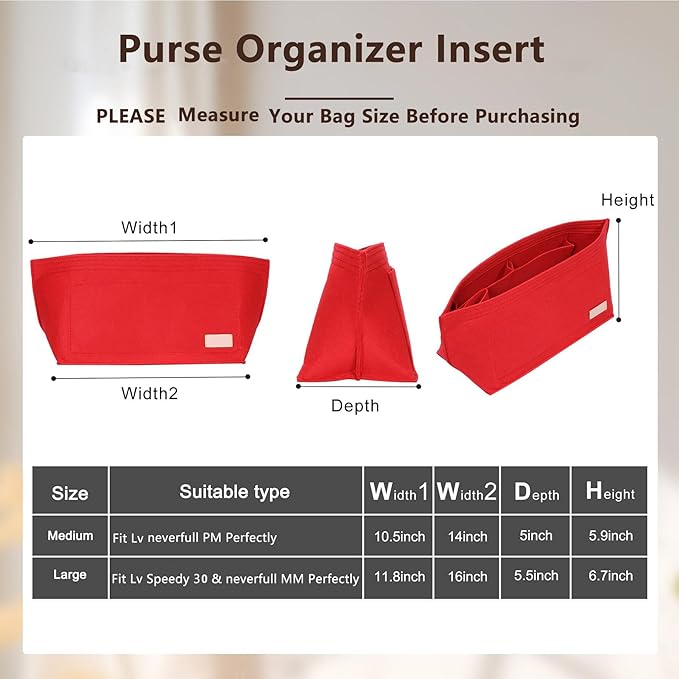 Purse Organizer Insert

PLEASE Measure Your Bag Size Before Purchasing

Width1

Width2

Depth

Height

| Size | Suitable type | Width1 | Width2 | Depth | Height |
|---|---|---|---|---|---|
| Medium | Fit Lv neverfull PM Perfectly | 10.5inch | 14inch | 5inch | 5.9inch |
| Large | Fit Lv Speedy 30 & neverfull MM Perfectly | 11.8inch | 16inch | 5.5inch | 6.7inch |